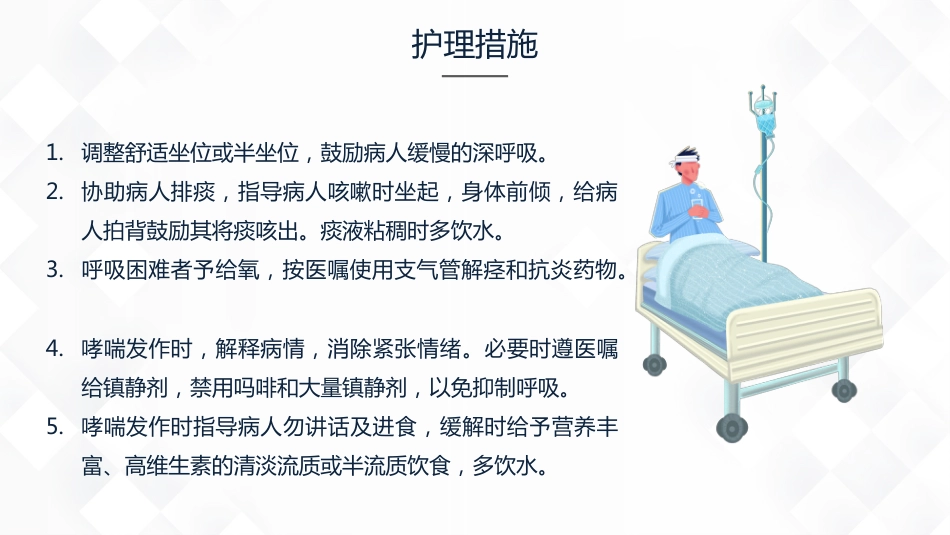 护理措施

1. 调整舒适坐位或半坐位，鼓励病人缓慢的深呼吸。
2. 协助病人排痰，指导病人咳嗽时坐起，身体前倾，给病人拍背鼓励其将痰咳出。痰液粘稠时多饮水。
3. 呼吸困难者予给氧，按医嘱使用支气管解痉和抗炎药物。

4. 哮喘发作时，解释病情，消除紧张情绪。必要时遵医嘱给镇静剂，禁用吗啡和大量镇静剂，以免抑制呼吸。
5. 哮喘发作时指导病人勿讲话及进食，缓解时给予营养丰富、高维生素的清淡流质或半流质饮食，多饮水。